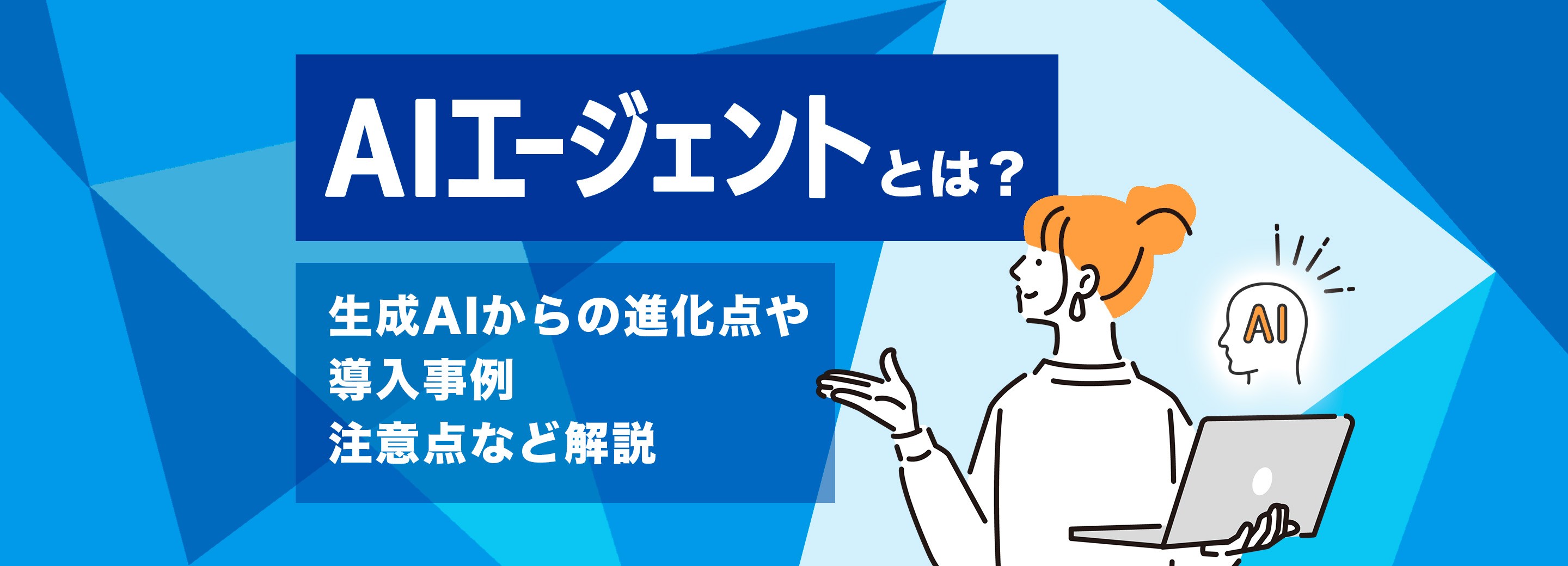 AIエージェントとは？

生成AIからの進化点や
導入事例
注意点など解説

AI